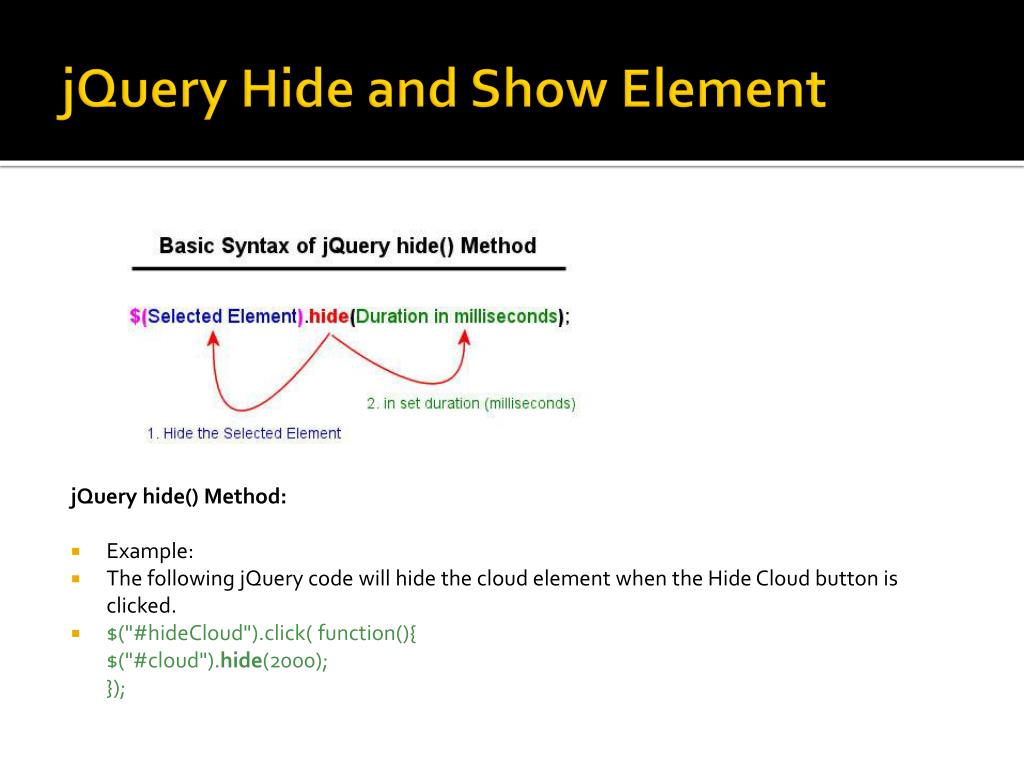 jQuery Hide and Show Element

Basic Syntax of jQuery hide() Method

$(Selected Element).hide(Duration in milliseconds);

2. in set duration (milliseconds)

1. Hide the Selected Element

jQuery hide() Method:

Example:

The following jQuery code will hide the cloud element when the Hide Cloud button is clicked.

$("#hideCloud").click( function(){
$("#cloud").hide(2000);
});